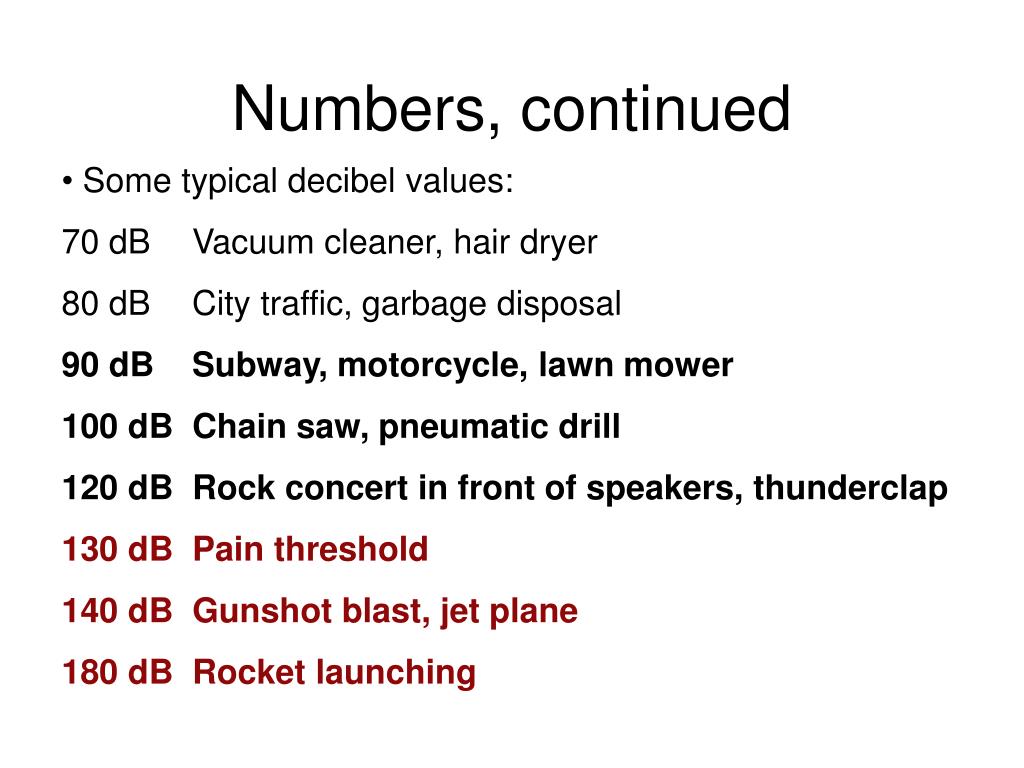 Numbers, continued

• Some typical decibel values:

70 dB Vacuum cleaner, hair dryer

80 dB City traffic, garbage disposal

90 dB Subway, motorcycle, lawn mower

100 dB Chain saw, pneumatic drill

120 dB Rock concert in front of speakers, thunderclap

130 dB Pain threshold

140 dB Gunshot blast, jet plane

180 dB Rocket launching